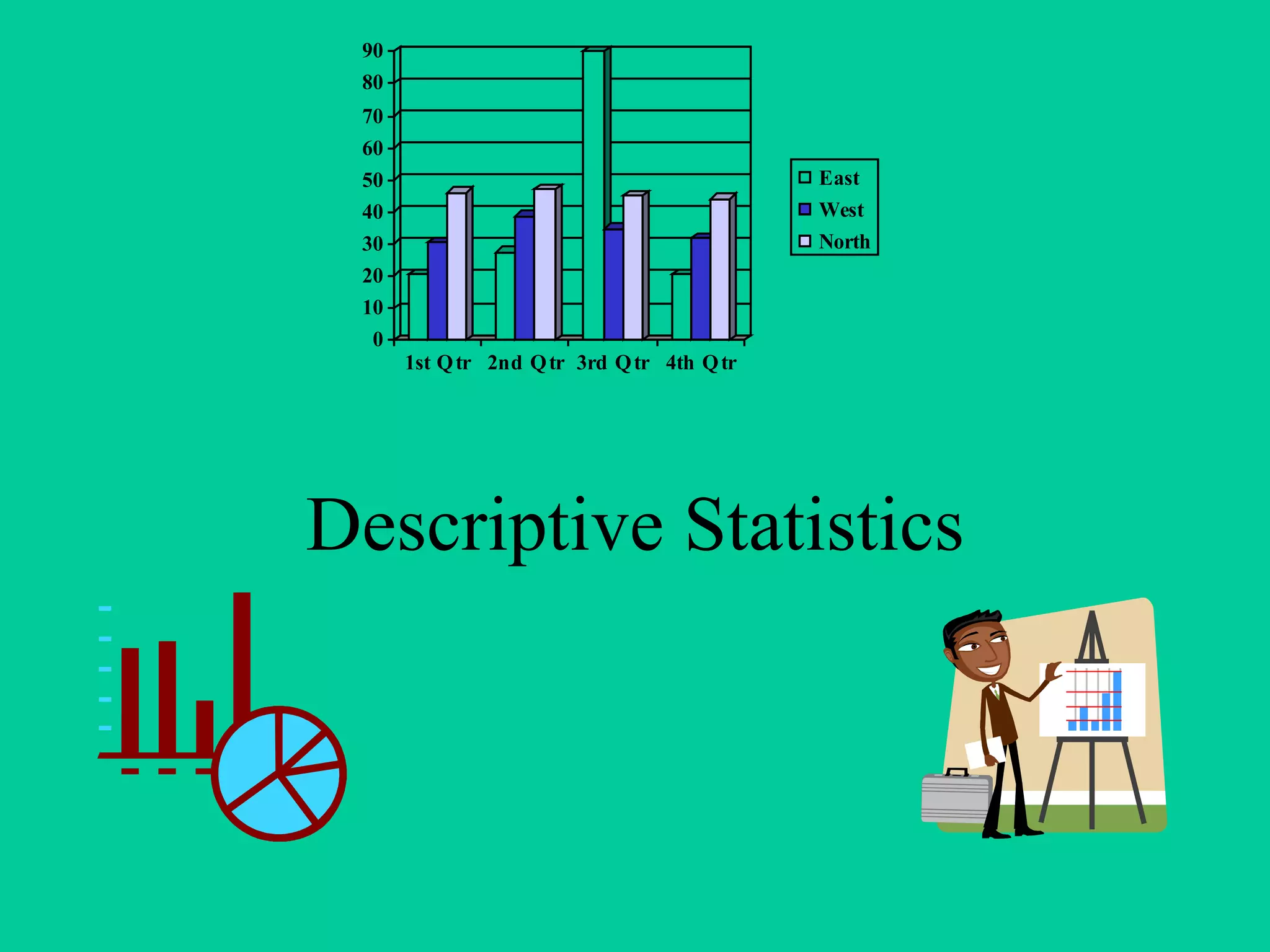 90
80
70
60
50
40
30
20
10
0

1st Qtr 2nd Qtr 3rd Qtr 4th Qtr

East
West
North

Descriptive Statistics